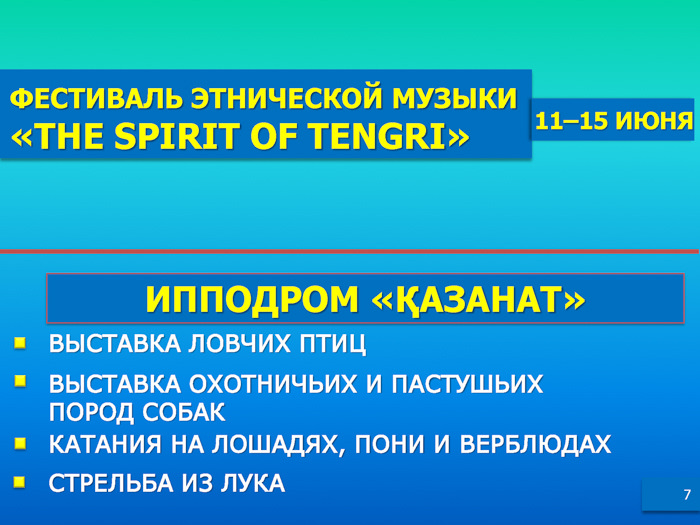 ФЕСТИВАЛЬ ЭТНИЧЕСКОЙ МУЗЫКИ
«THE SPIRIT OF TENGRI»

11–15 ИЮНЯ

ИППОДРОМ «ҚАЗАНАТ»

ВЫСТАВКА ЛОВЧИХ ПТИЦ

ВЫСТАВКА ОХОТНИЧЬИХ И ПАСТУШЬИХ ПОРОД СОБАК

КАТАНИЯ НА ЛОШАДЯХ, ПОНИ И ВЕРБЛЮДАХ

СТРЕЛЬБА ИЗ ЛУКА

7